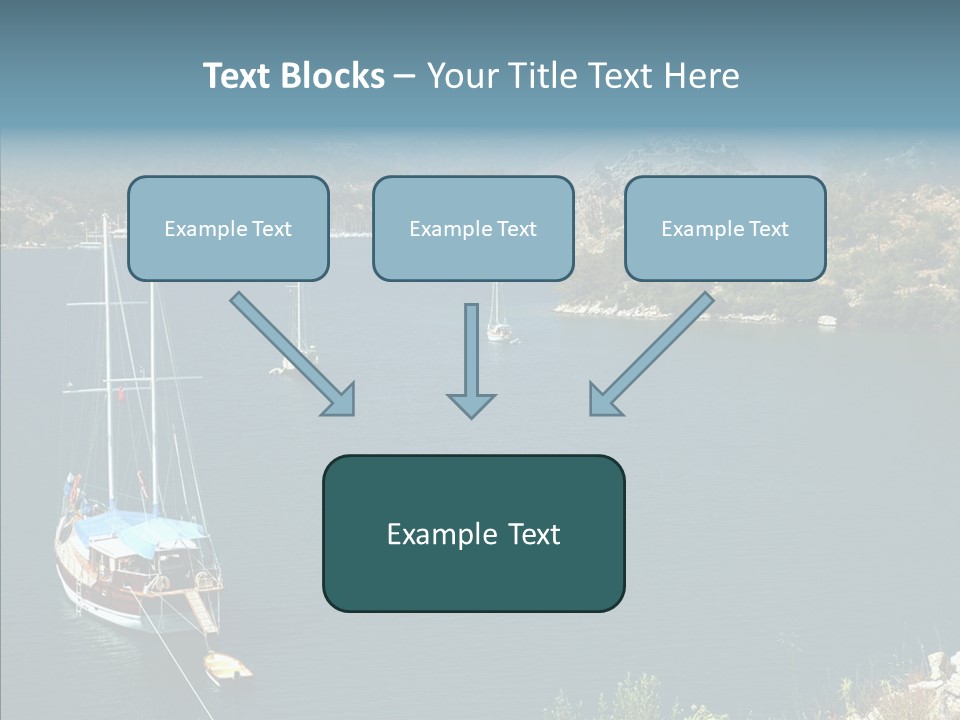 Text Blocks – Your Title Text Here

Example Text

Example Text

Example Text

Example Text